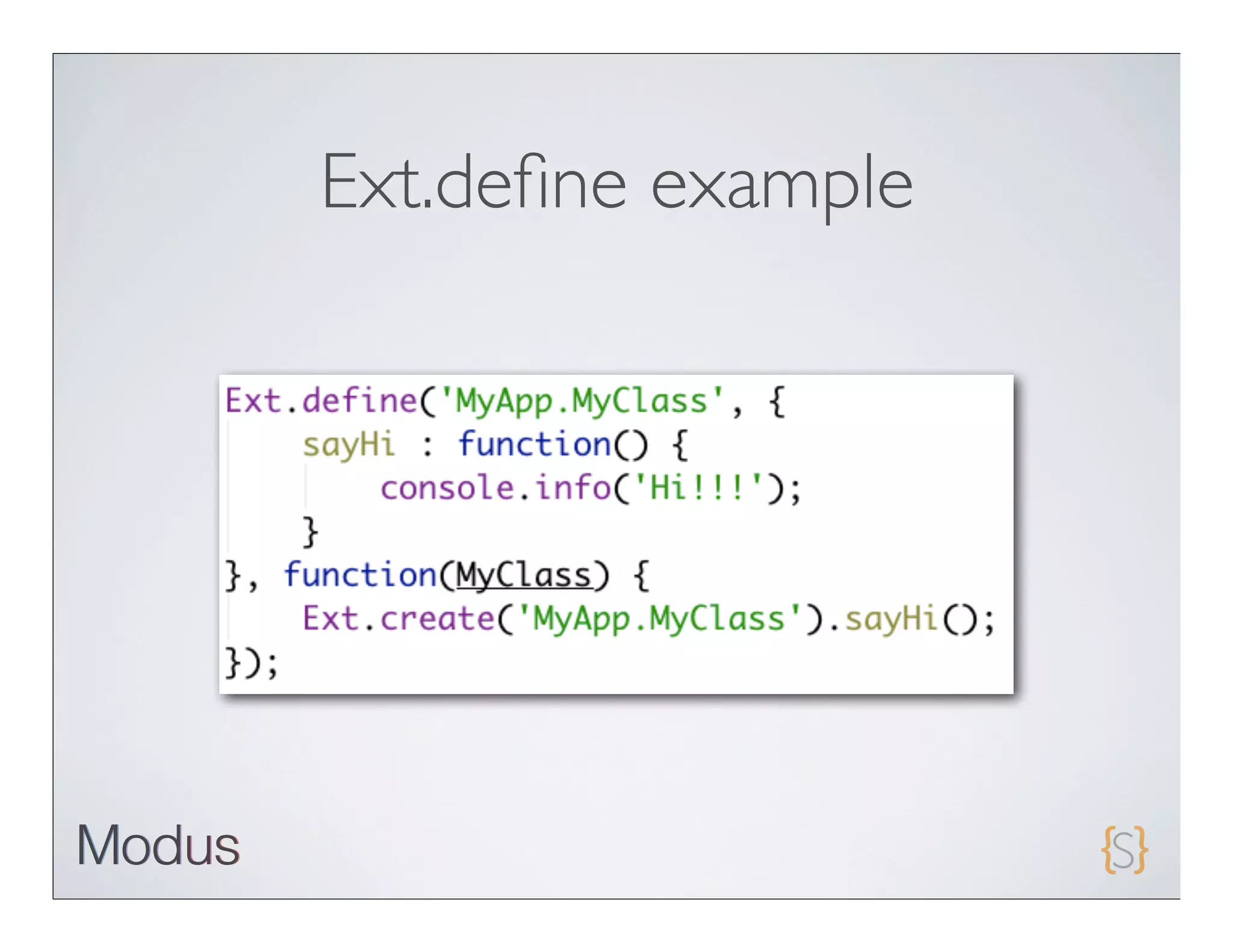 Ext.define example

Ext.define('MyApp.MyClass', {
    sayHi : function() {
        console.info('Hi!!!');
    }
}, function(MyClass) {
    Ext.create('MyApp.MyClass').sayHi();
});

Modus

{S}